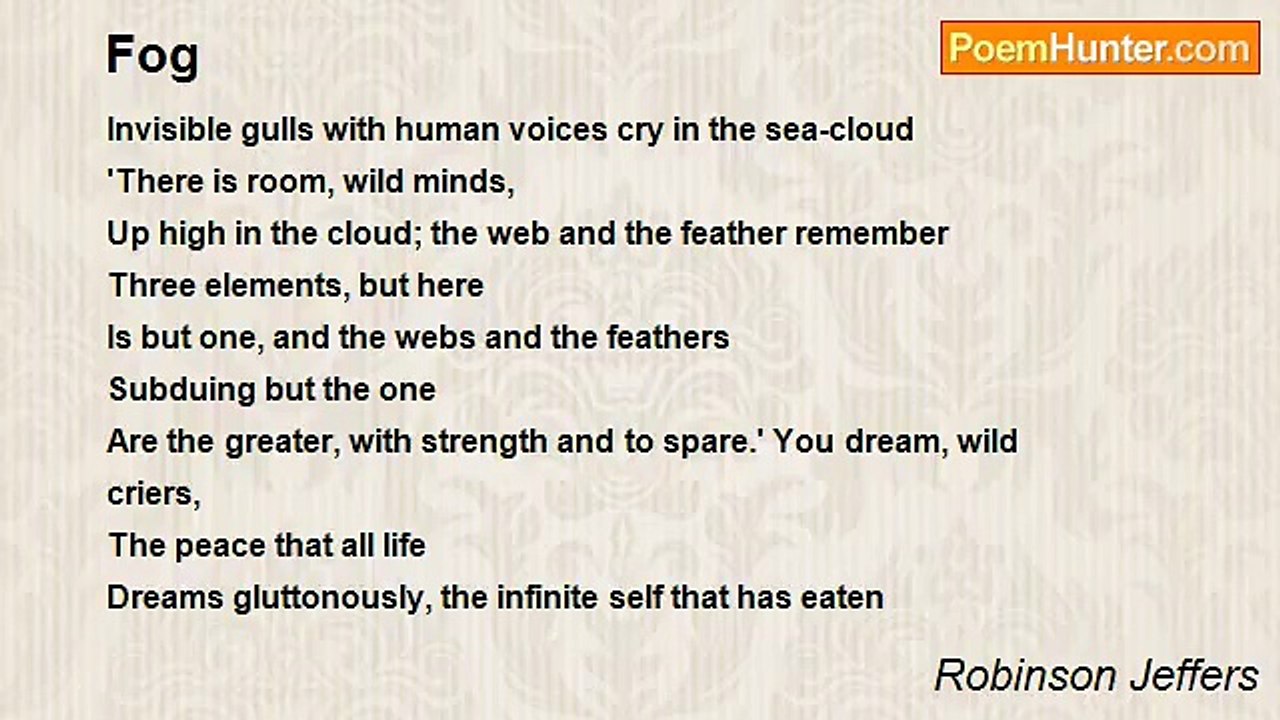 Fog

PoemHunter.com

Invisible gulls with human voices cry in the sea-cloud
'There is room, wild minds,
Up high in the cloud; the web and the feather remember
Three elements, but here
Is but one, and the webs and the feathers
Subduing but the one
Are the greater, with strength and to spare.' You dream, wild criers,
The peace that all life
Dreams gluttonously, the infinite self that has eaten

Robinson Jeffers